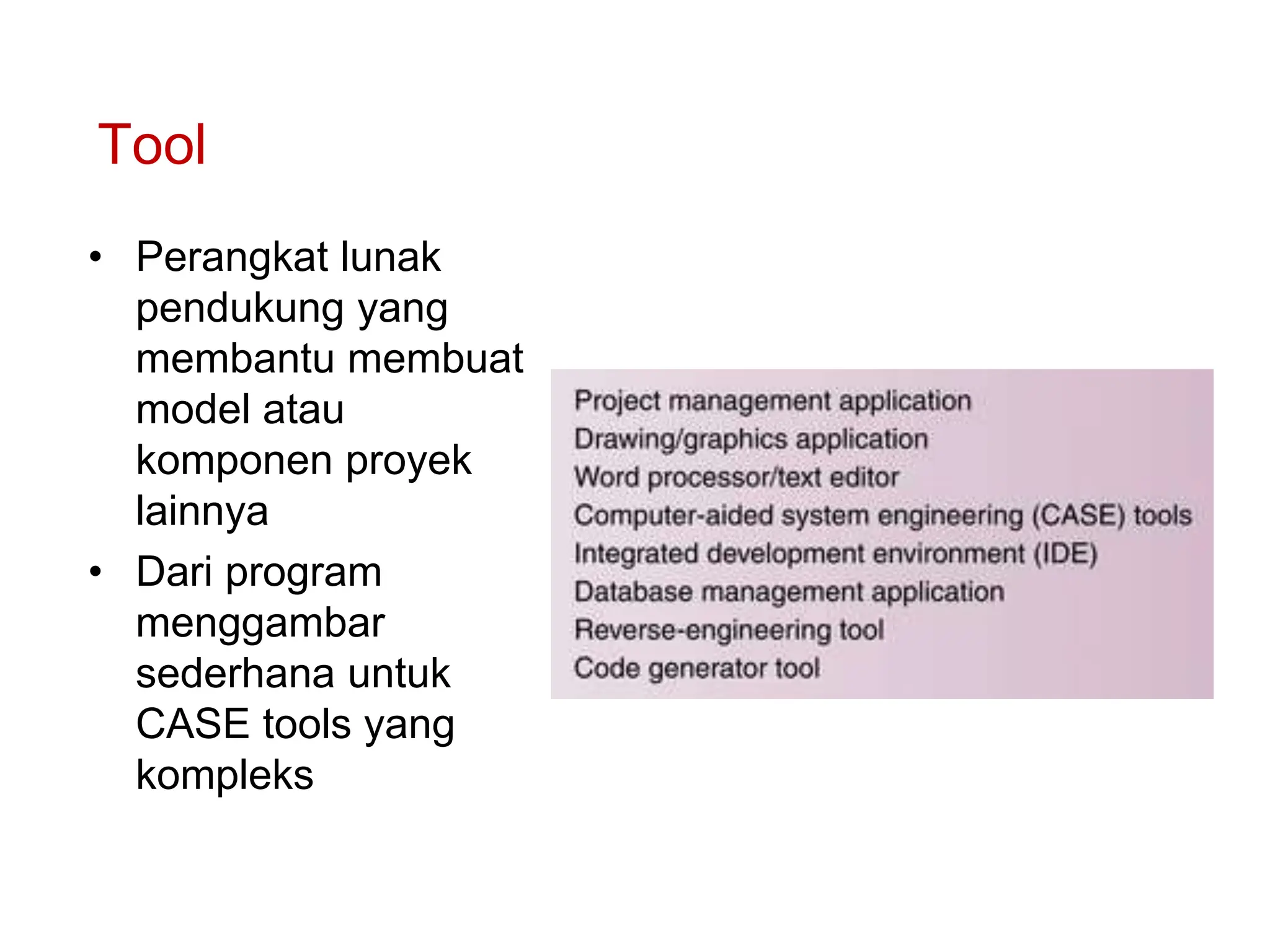 Tool

• Perangkat lunak pendukung yang membantu membuat model atau komponen proyek lainnya
• Dari program menggambar sederhana untuk CASE tools yang kompleks

Project management application
Drawing/graphics application
Word processor/text editor
Computer-aided system engineering (CASE) tools
Integrated development environment (IDE)
Database management application
Reverse-engineering tool
Code generator tool